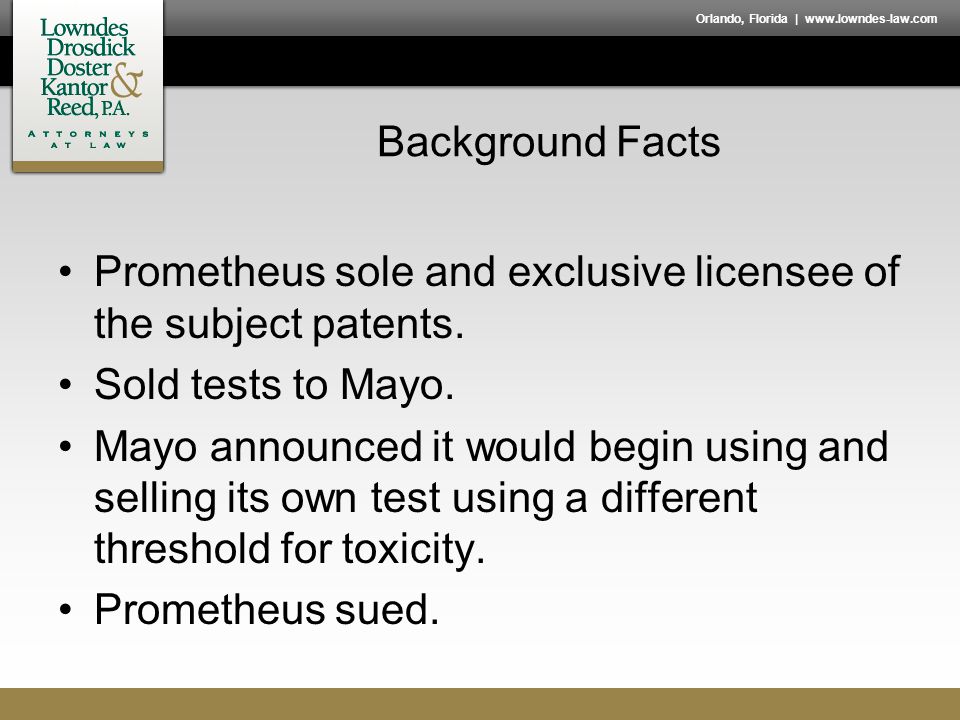 Lowndes Drosdick Doster Kantor & Reed, P.A.
ATTORNEYS AT LAW

Orlando, Florida | www.lowndes-law.com

Background Facts

• Prometheus sole and exclusive licensee of the subject patents.
• Sold tests to Mayo.
• Mayo announced it would begin using and selling its own test using a different threshold for toxicity.
• Prometheus sued.